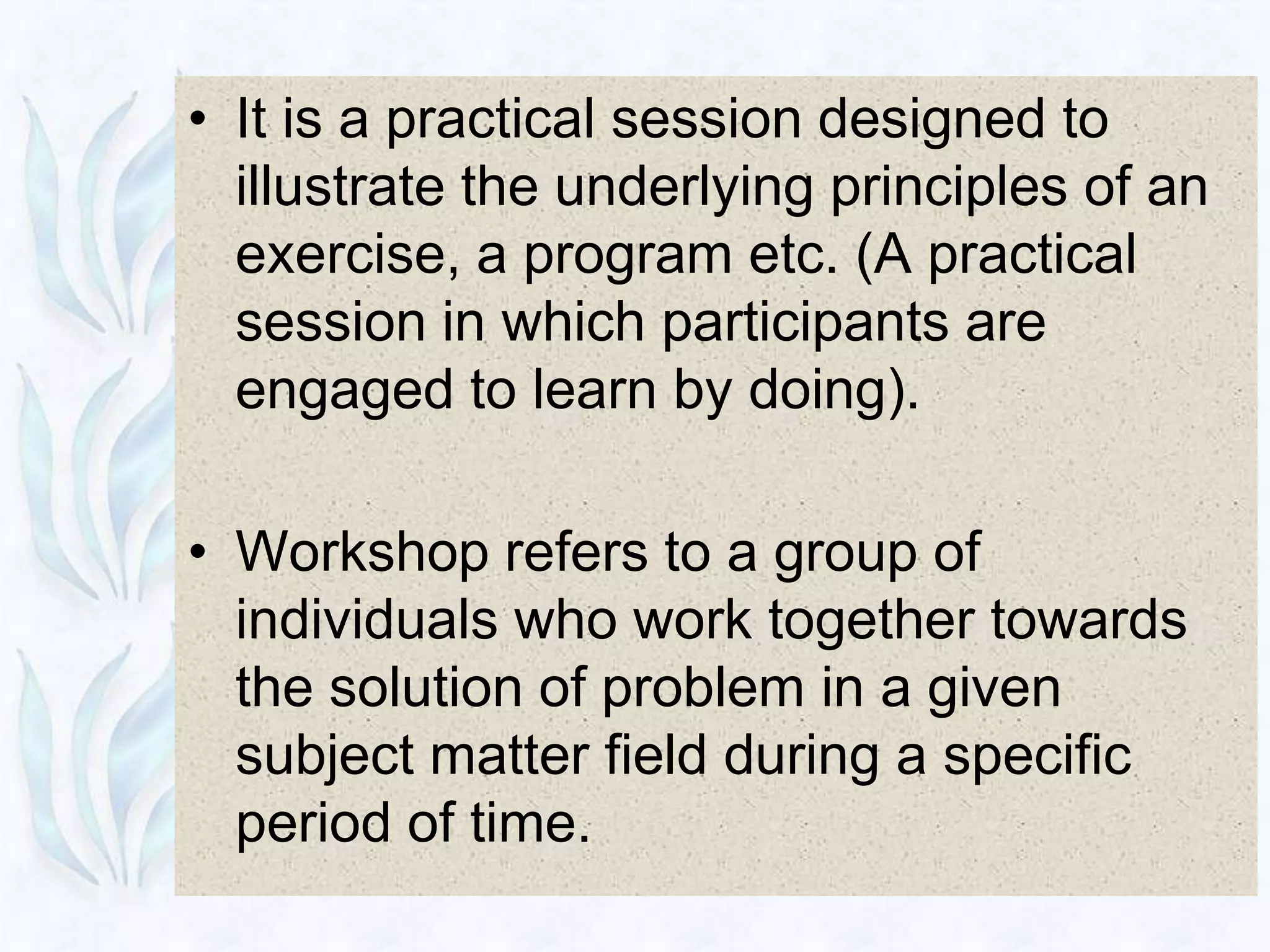 • It is a practical session designed to illustrate the underlying principles of an exercise, a program etc. (A practical session in which participants are engaged to learn by doing).

• Workshop refers to a group of individuals who work together towards the solution of problem in a given subject matter field during a specific period of time.